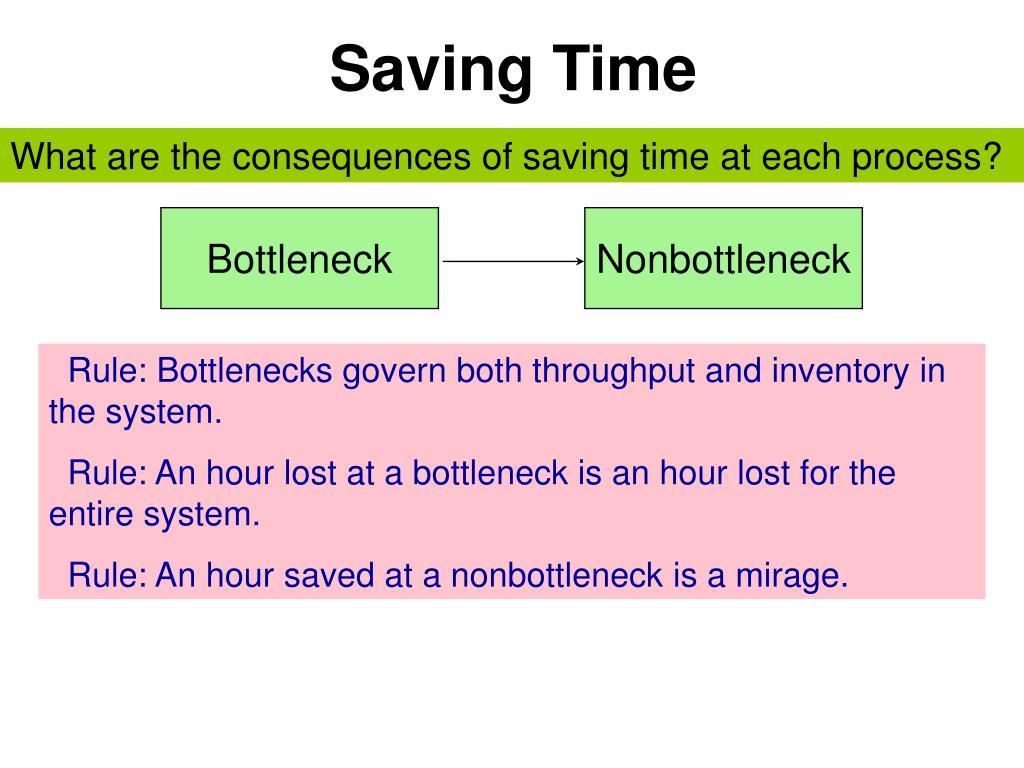 Saving Time

What are the consequences of saving time at each process?

Bottleneck

Nonbottleneck

Rule: Bottlenecks govern both throughput and inventory in the system.

Rule: An hour lost at a bottleneck is an hour lost for the entire system.

Rule: An hour saved at a nonbottleneck is a mirage.